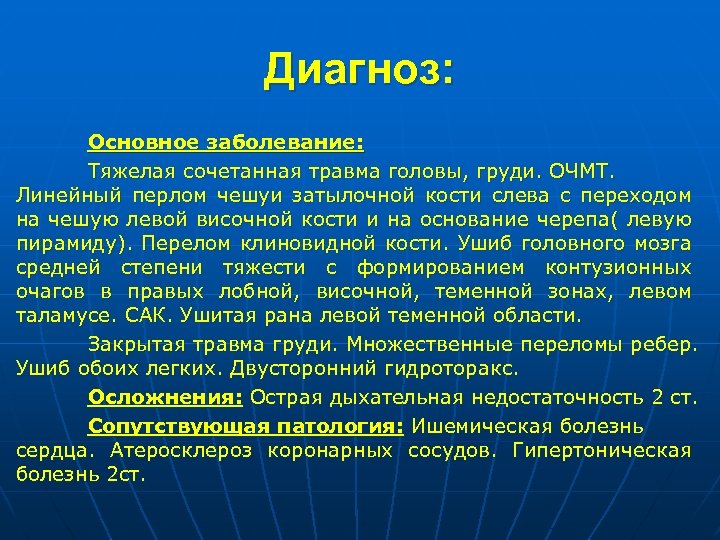 Диагноз:

Основное заболевание:

Тяжелая сочетанная травма головы, груди. ОЧМТ. Линейный перлом чешуи затылочной кости слева с переходом на чешую левой височной кости и на основание черепа( левую пирамиду). Перелом клиновидной кости. Ушиб головного мозга средней степени тяжести с формированием контузионных очагов в правых лобной, височной, теменной зонах, левом таламусе. САК. Ушитая рана левой теменной области.

Закрытая травма груди. Множественные переломы ребер. Ушиб обоих легких. Двусторонний гидроторакс.

Осложнения: Острая дыхательная недостаточность 2 ст.

Сопутствующая патология: Ишемическая болезнь сердца. Атеросклероз коронарных сосудов. Гипертоническая болезнь 2ст.